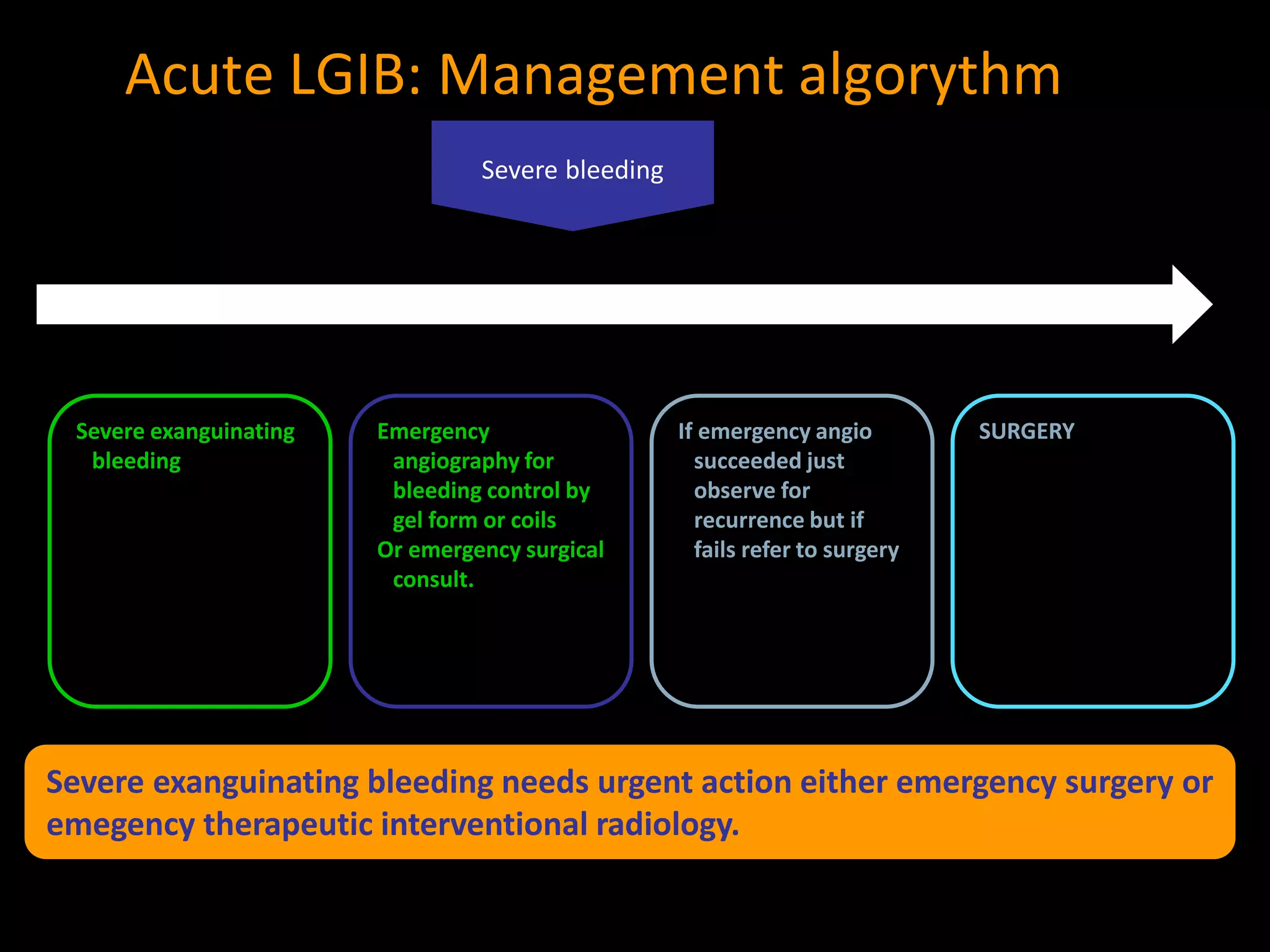 Acute LGIB: Management algorythm

Severe bleeding

Severe exanguinating bleeding

Emergency angiography for bleeding control by gel form or coils
Or emergency surgical consult.

If emergency angio succeeded just observe for recurrence but if fails refer to surgery

SURGERY

Severe exanguinating bleeding needs urgent action either emergency surgery or emegency therapeutic interventional radiology.